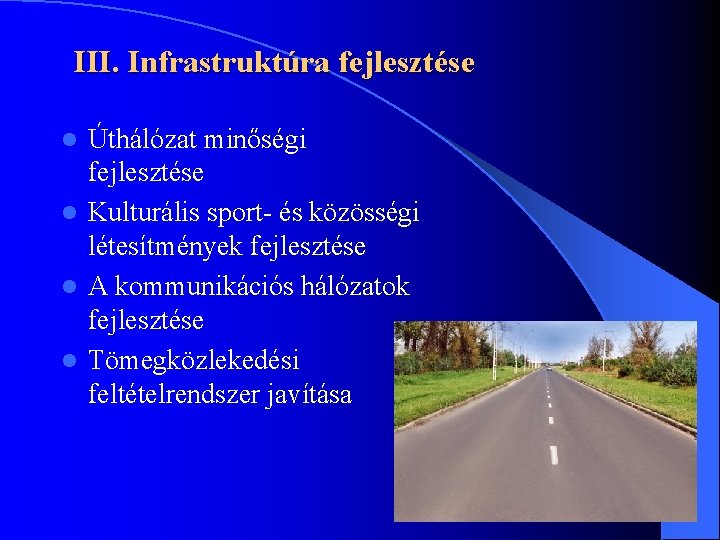 III. Infrastruktúra fejlesztése

- Úthálózat minőségi fejlesztése
- Kulturális sport- és közösségi létesítmények fejlesztése
- A kommunikációs hálózatok fejlesztése
- Tömegközlekedési feltételrendszer javítása